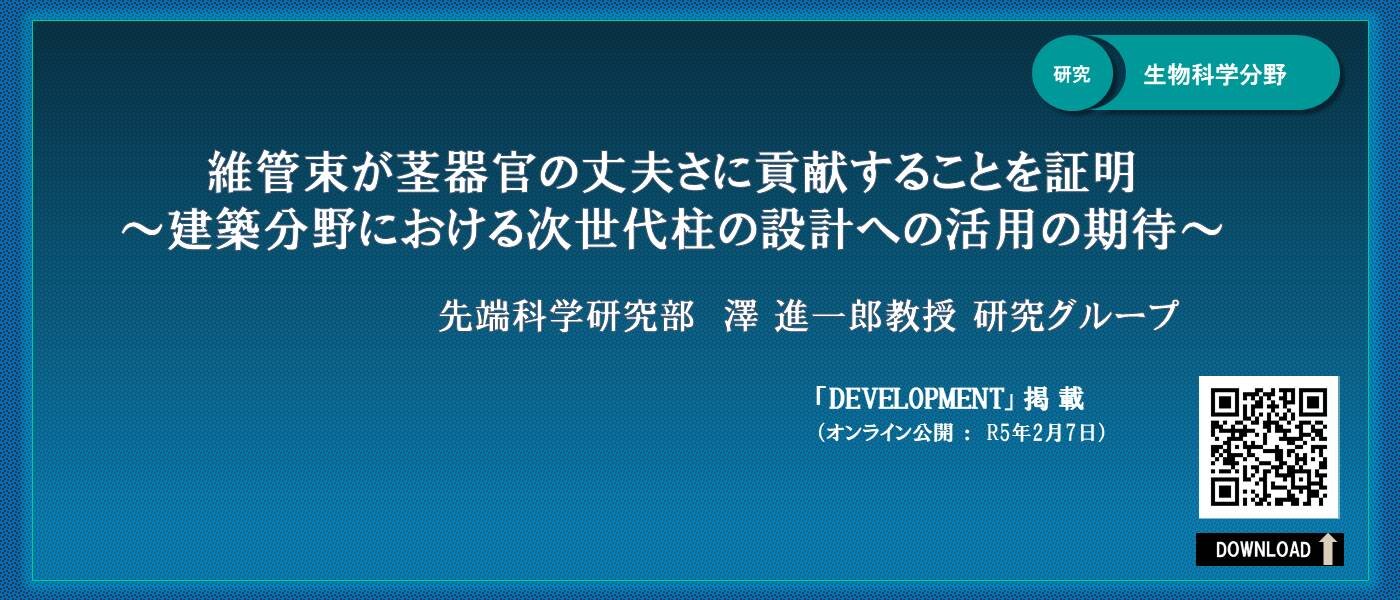 研究 生物科学分野

維管束が茎器官の丈夫さに貢献することを証明
～建築分野における次世代柱の設計への活用の期待～

先端科学研究部　澤 進一郎教授 研究グループ

「DEVELOPMENT」掲 載
（オンライン公開 ： R5年2月7日）

DOWNLOAD